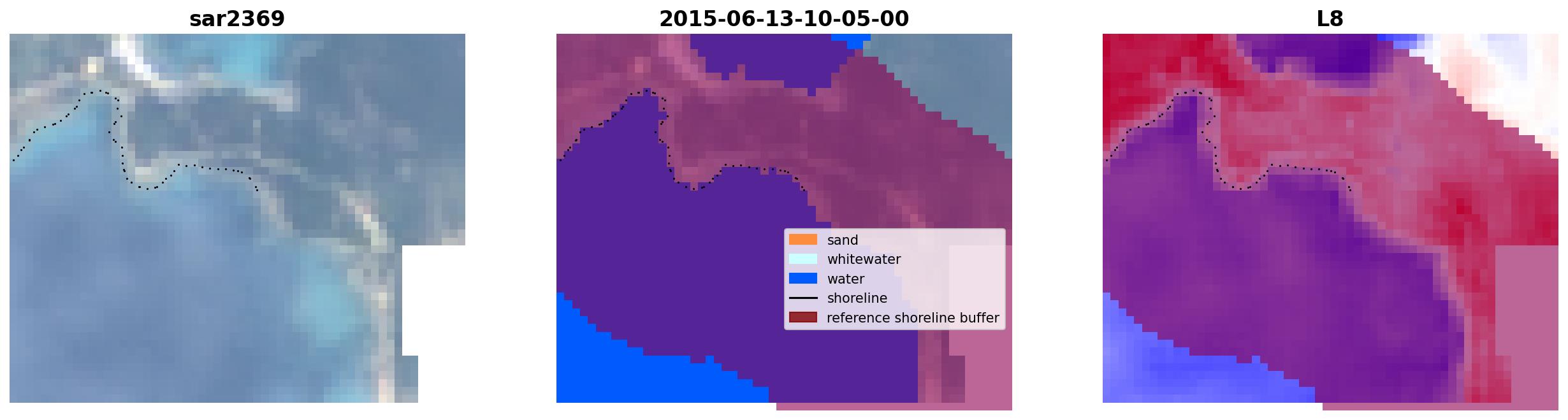 sar2369

2015-06-13-10-05-00

sand
whitewater
water
shoreline
reference shoreline buffer

L8